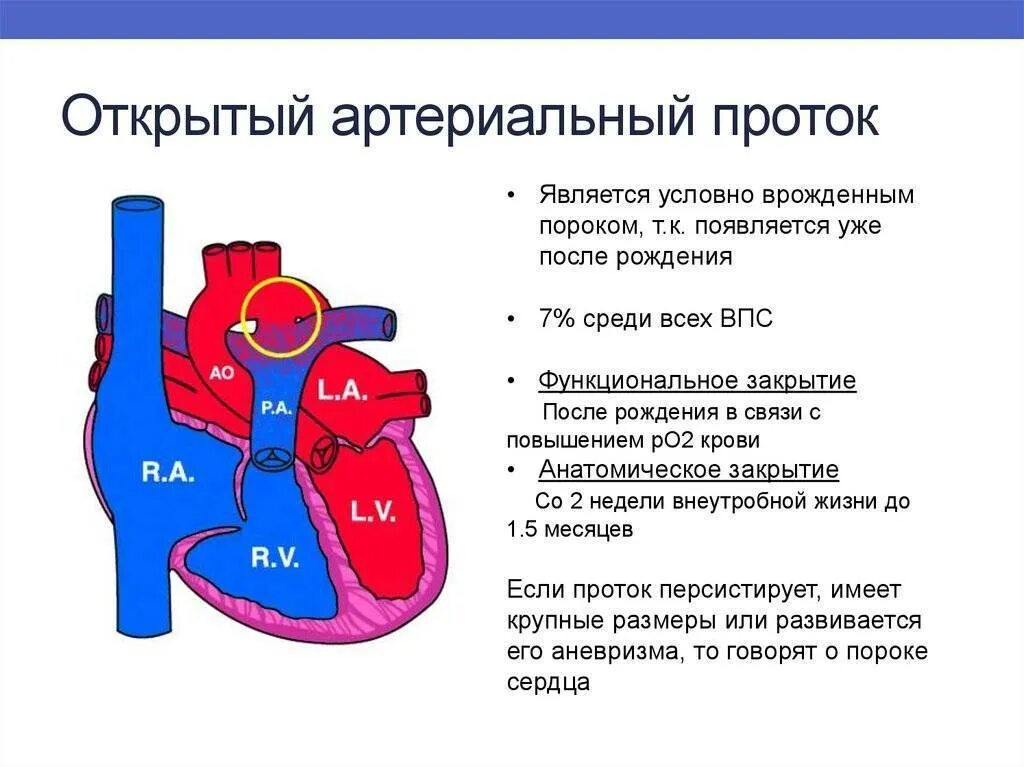 Открытый артериальный проток

AO
P.A.
L.A.
R.A.
L.V.
R.V.

• Является условно врожденным пороком, т.к. появляется уже после рождения

• 7% среди всех ВПС

• Функциональное закрытие
После рождения в связи с повышением рО2 крови
• Анатомическое закрытие
Со 2 недели внеутробной жизни до 1.5 месяцев

Если проток персистирует, имеет крупные размеры или развивается его аневризма, то говорят о пороке сердца